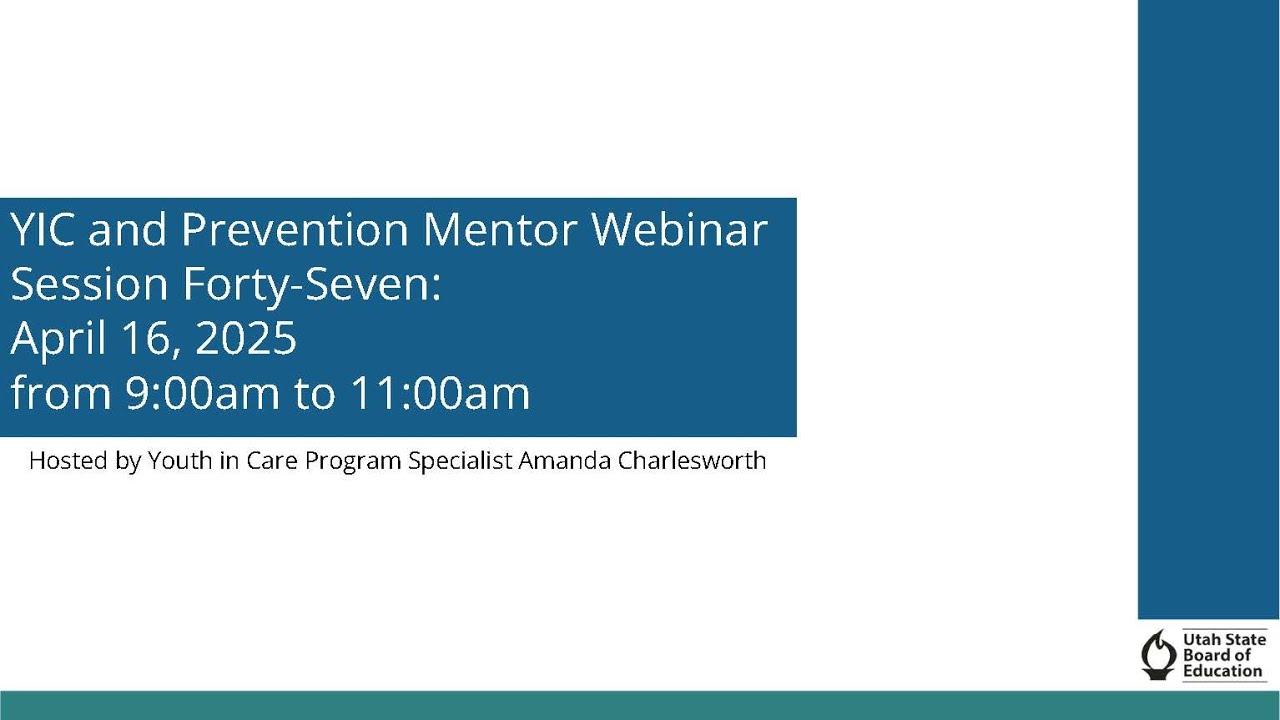 YIC and Prevention Mentor Webinar
Session Forty-Seven:
April 16, 2025
from 9:00am to 11:00am

Hosted by Youth in Care Program Specialist Amanda Charlesworth

Utah State Board of Education